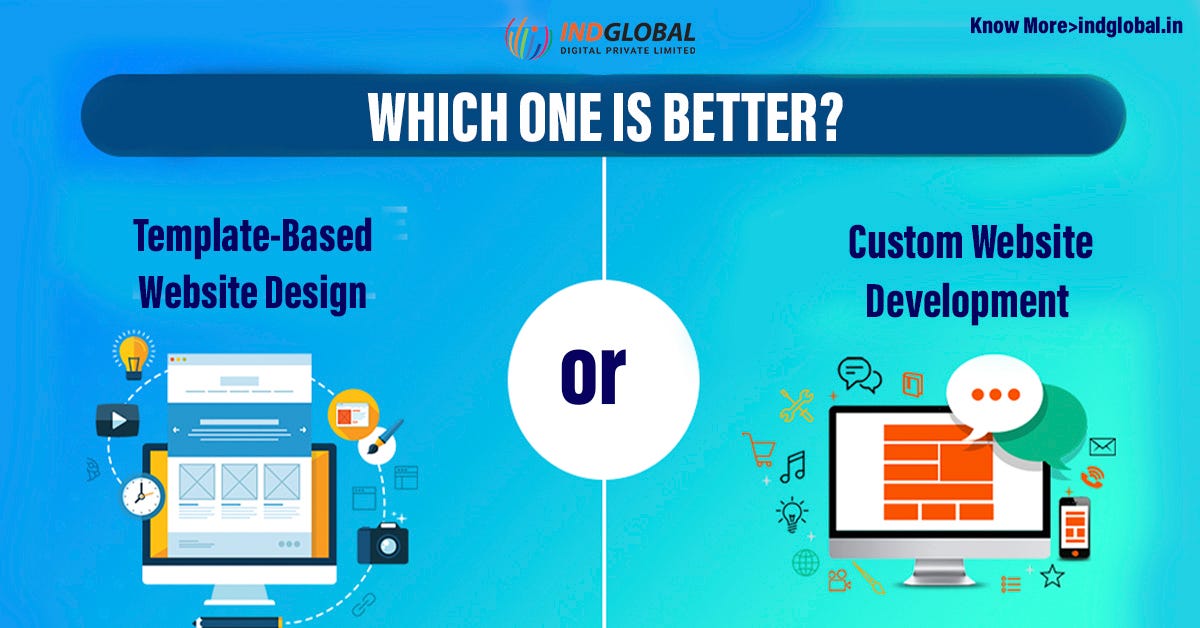 INDGLOBAL
DIGITAL PRIVATE LIMITED

Know More>indglobal.in

WHICH ONE IS BETTER?

Template-Based Website Design

or

Custom Website Development